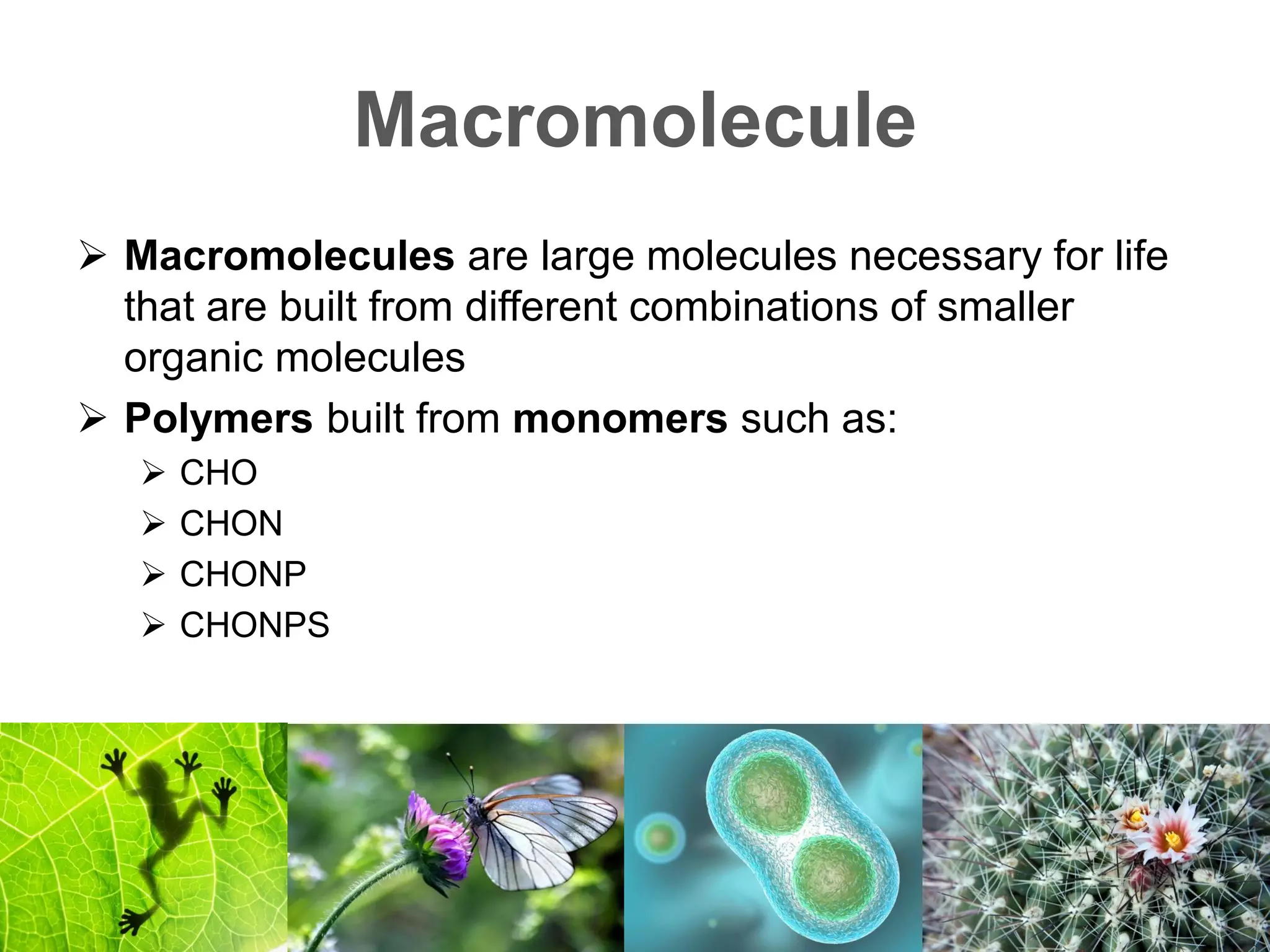 Macromolecule

➢ Macromolecules are large molecules necessary for life that are built from different combinations of smaller organic molecules

➢ Polymers built from monomers such as:
➢ CHO
➢ CHON
➢ CHONP
➢ CHONPS